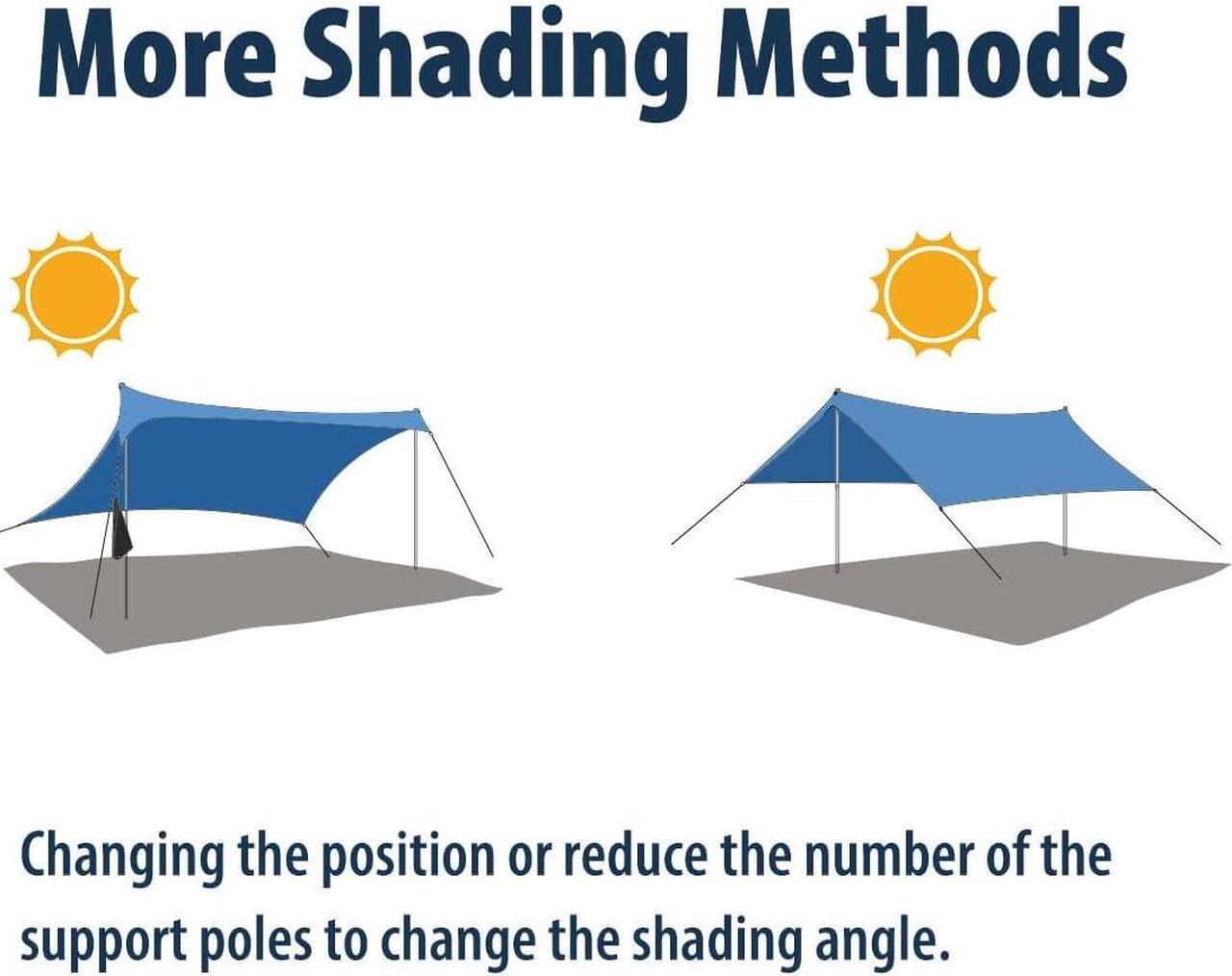 More Shading Methods

Changing the position or reduce the number of the support poles to change the shading angle.